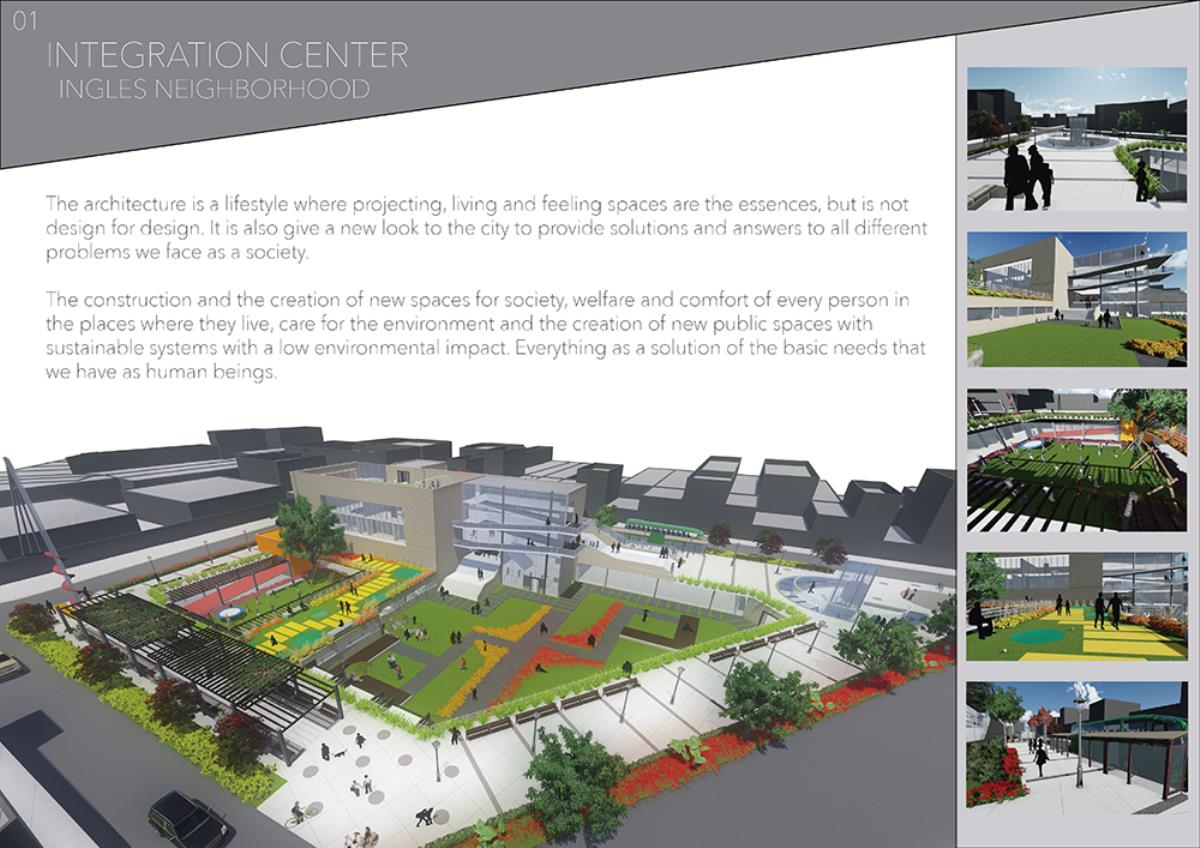 01
INTEGRATION CENTER
INGLES NEIGHBORHOOD

The architecture is a lifestyle where projecting, living and feeling spaces are the essences, but is not design for design. It is also give a new look to the city to provide solutions and answers to all different problems we face as a society.

The construction and the creation of new spaces for society, welfare and comfort of every person in the places where they live, care for the environment and the creation of new public spaces with sustainable systems with a low environmental impact. Everything as a solution of the basic needs that we have as human beings.